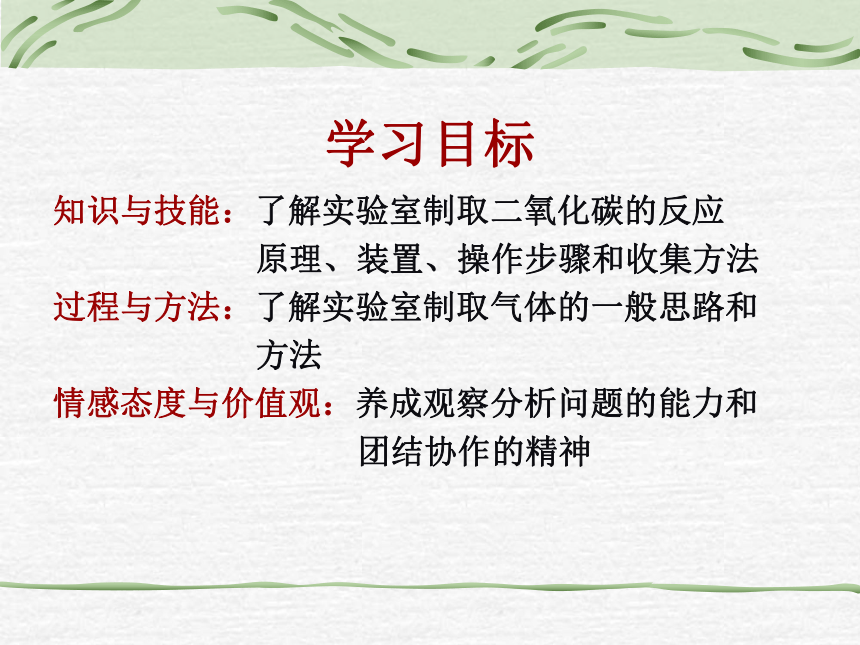 学习目标

知识与技能：了解实验室制取二氧化碳的反应原理、装置、操作步骤和收集方法

过程与方法：了解实验室制取气体的一般思路和方法

情感态度与价值观：养成观察分析问题的能力和团结协作的精神